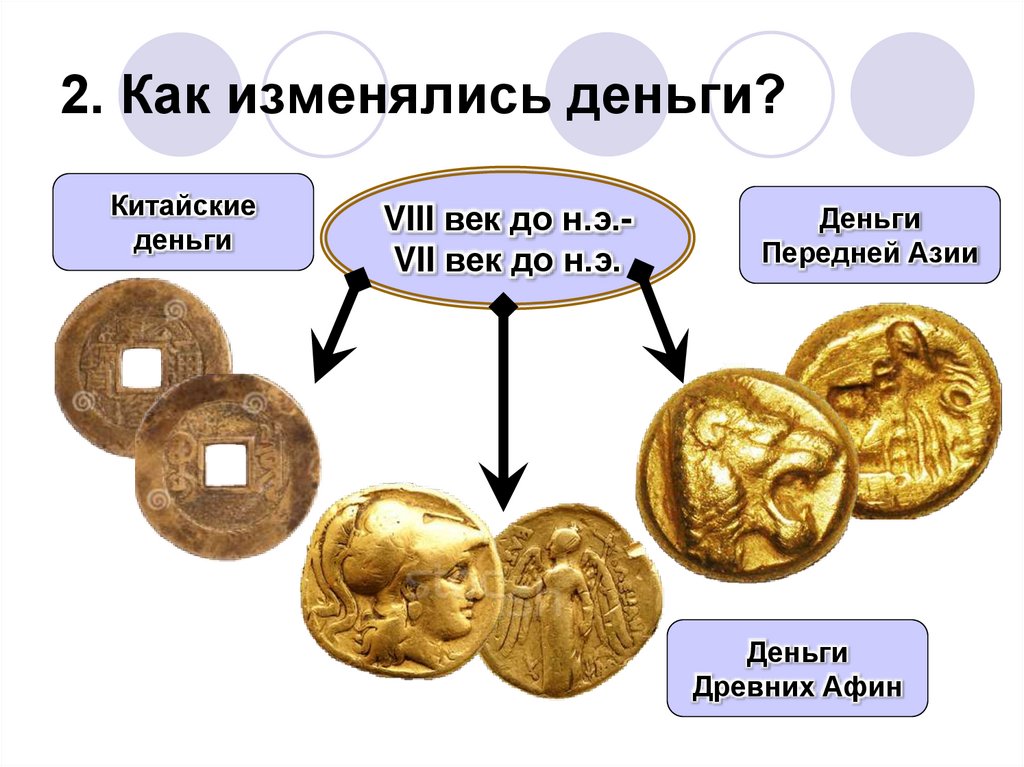 2. Как изменялись деньги?

Китайские деньги

VIII век до н.э.-
VII век до н.э.

Деньги Передней Азии

Деньги Древних Афин